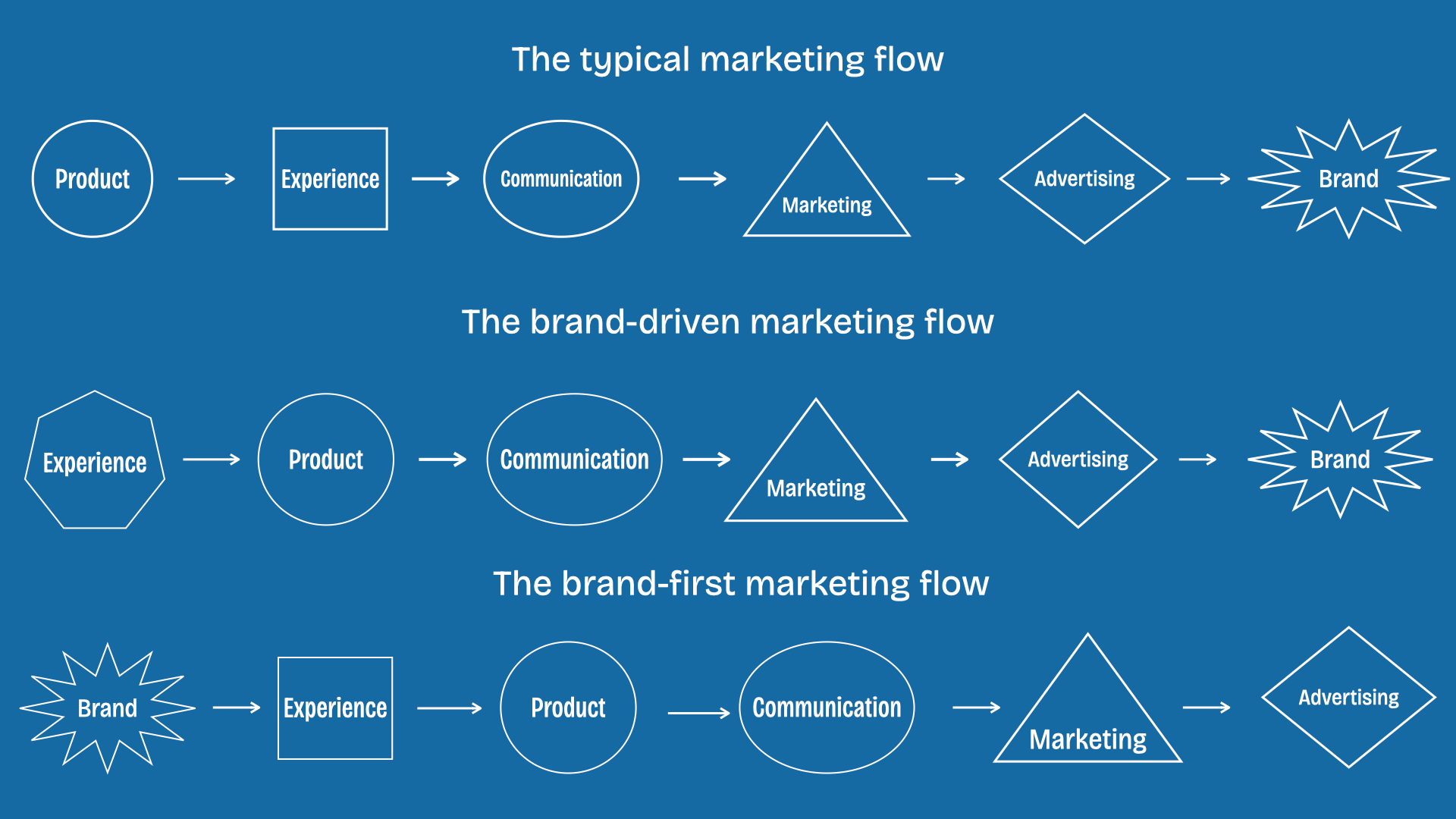 The typical marketing flow

Product → Experience → Communication → Marketing → Advertising → Brand

The brand-driven marketing flow

Experience → Product → Communication → Marketing → Advertising → Brand

The brand-first marketing flow

Brand → Experience → Product → Communication → Marketing → Advertising